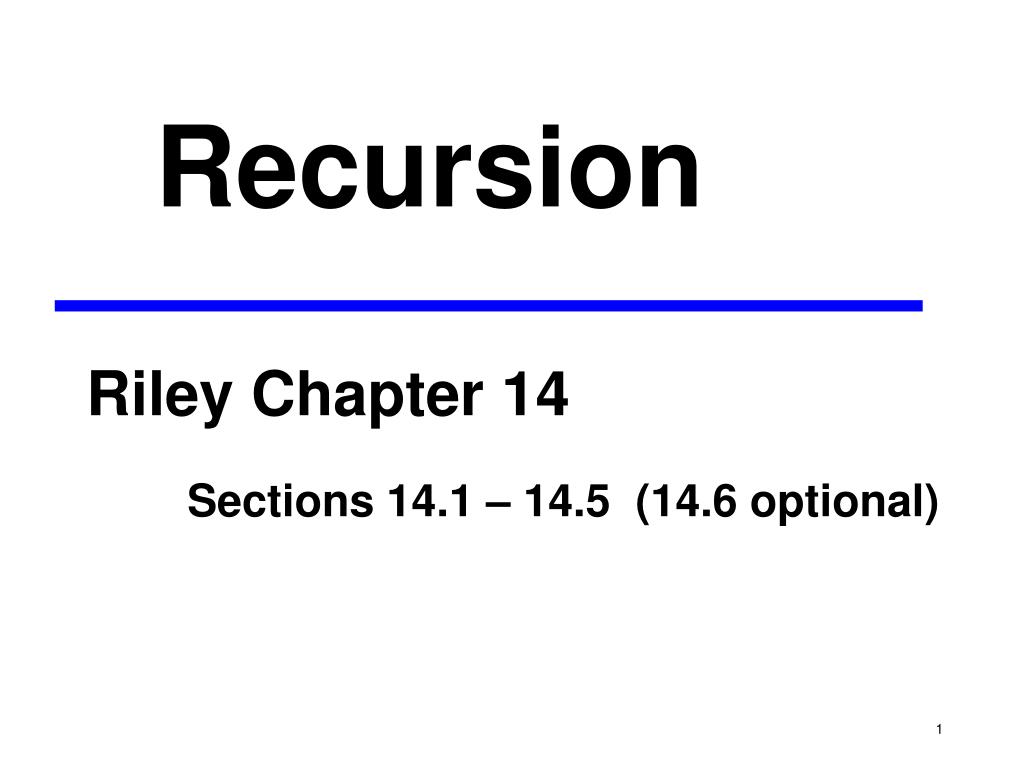 Recursion

Riley Chapter 14

Sections 14.1 – 14.5 (14.6 optional)

1